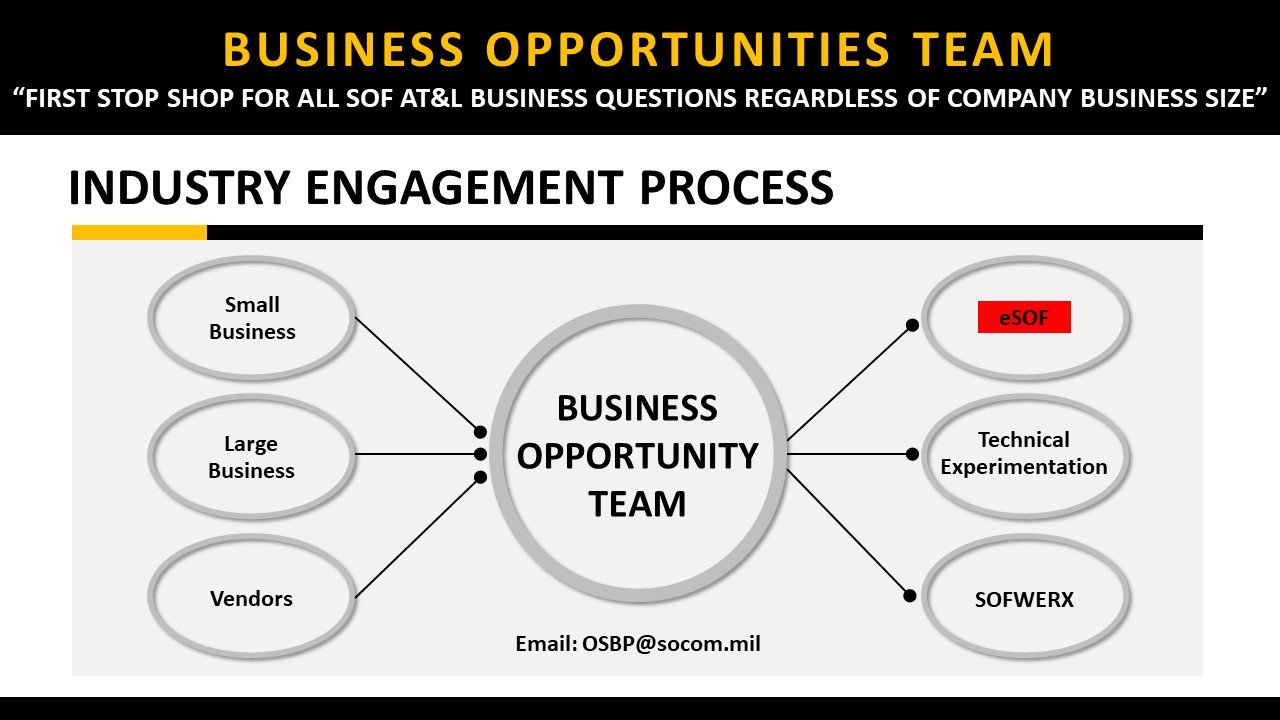 BUSINESS OPPORTUNITIES TEAM

“FIRST STOP SHOP FOR ALL SOF AT&L BUSINESS QUESTIONS REGARDLESS OF COMPANY BUSINESS SIZE”

INDUSTRY ENGAGEMENT PROCESS

Small Business

Large Business

Vendors

BUSINESS OPPORTUNITY TEAM

eSOF

Technical Experimentation

SOFWERX

Email: OSBP@socom.mil